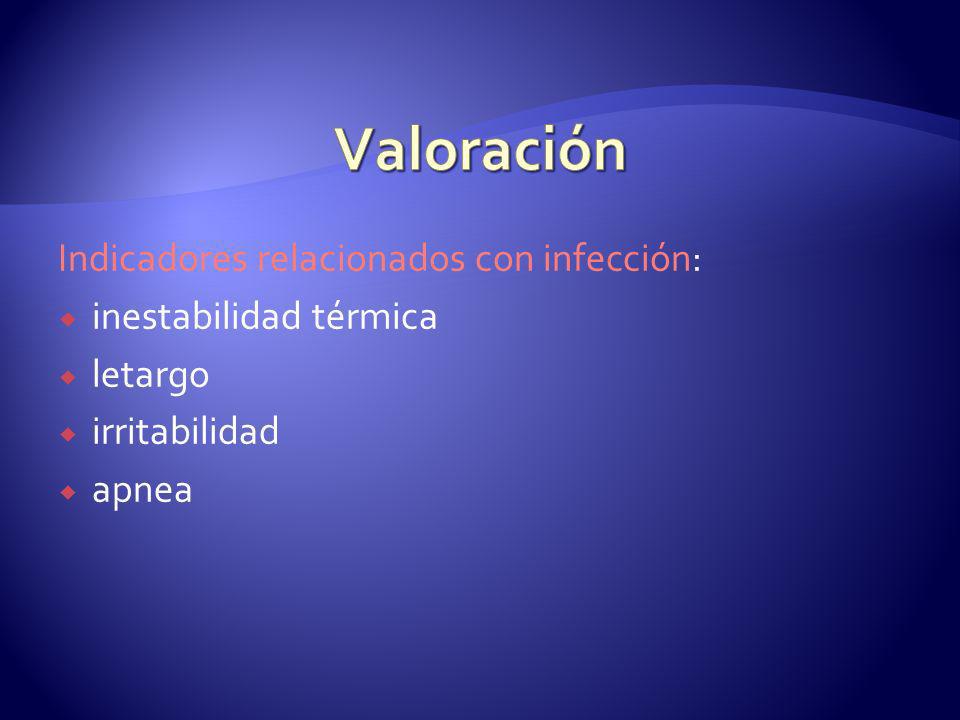 Valoración

Indicadores relacionados con infección:

- inestabilidad térmica
- letargo
- irritabilidad
- apnea